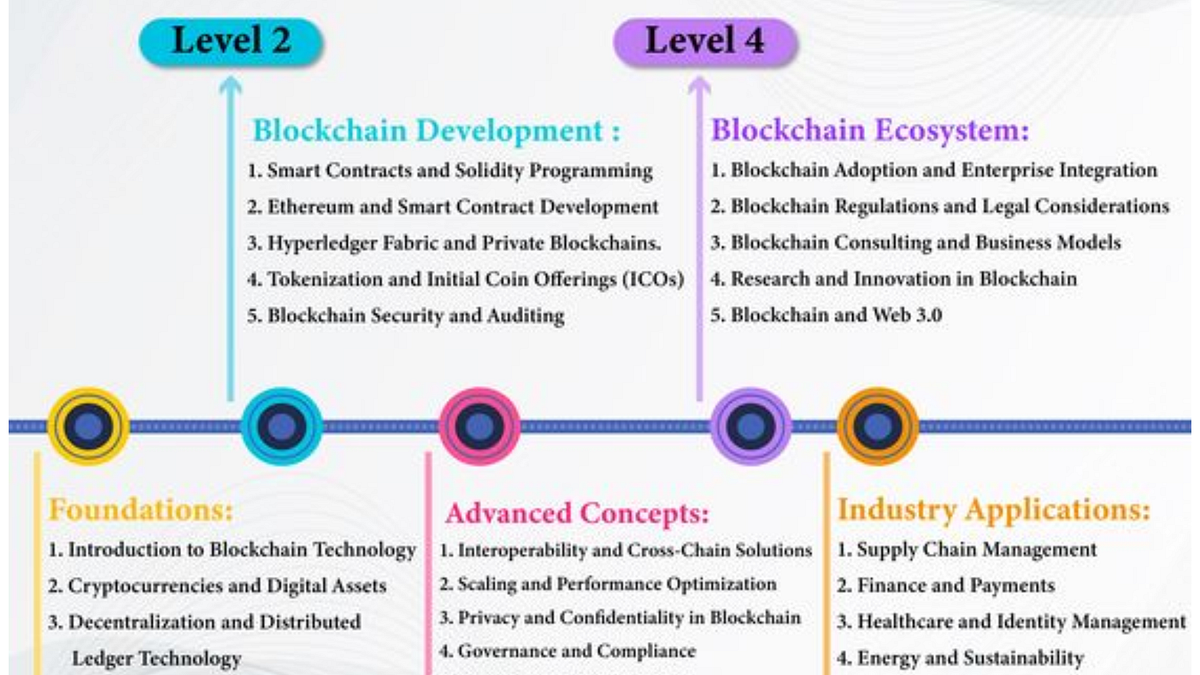 Level 2

Blockchain Development :
1. Smart Contracts and Solidity Programming
2. Ethereum and Smart Contract Development
3. Hyperledger Fabric and Private Blockchains.
4. Tokenization and Initial Coin Offerings (ICOs)
5. Blockchain Security and Auditing

Level 4

Blockchain Ecosystem:
1. Blockchain Adoption and Enterprise Integration
2. Blockchain Regulations and Legal Considerations
3. Blockchain Consulting and Business Models
4. Research and Innovation in Blockchain
5. Blockchain and Web 3.0

Foundations:
1. Introduction to Blockchain Technology
2. Cryptocurrencies and Digital Assets
3. Decentralization and Distributed Ledger Technology

Advanced Concepts:
1. Interoperability and Cross-Chain Solutions
2. Scaling and Performance Optimization
3. Privacy and Confidentiality in Blockchain
4. Governance and Compliance

Industry Applications:
1. Supply Chain Management
2. Finance and Payments
3. Healthcare and Identity Management
4. Energy and Sustainability